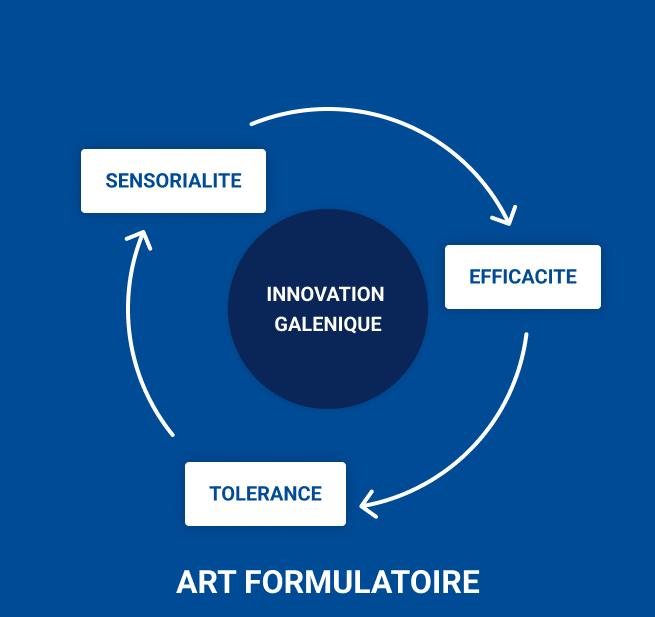 SENSORIALITE

INNOVATION GALENIQUE

EFFICACITE

TOLERANCE

ART FORMULATOIRE